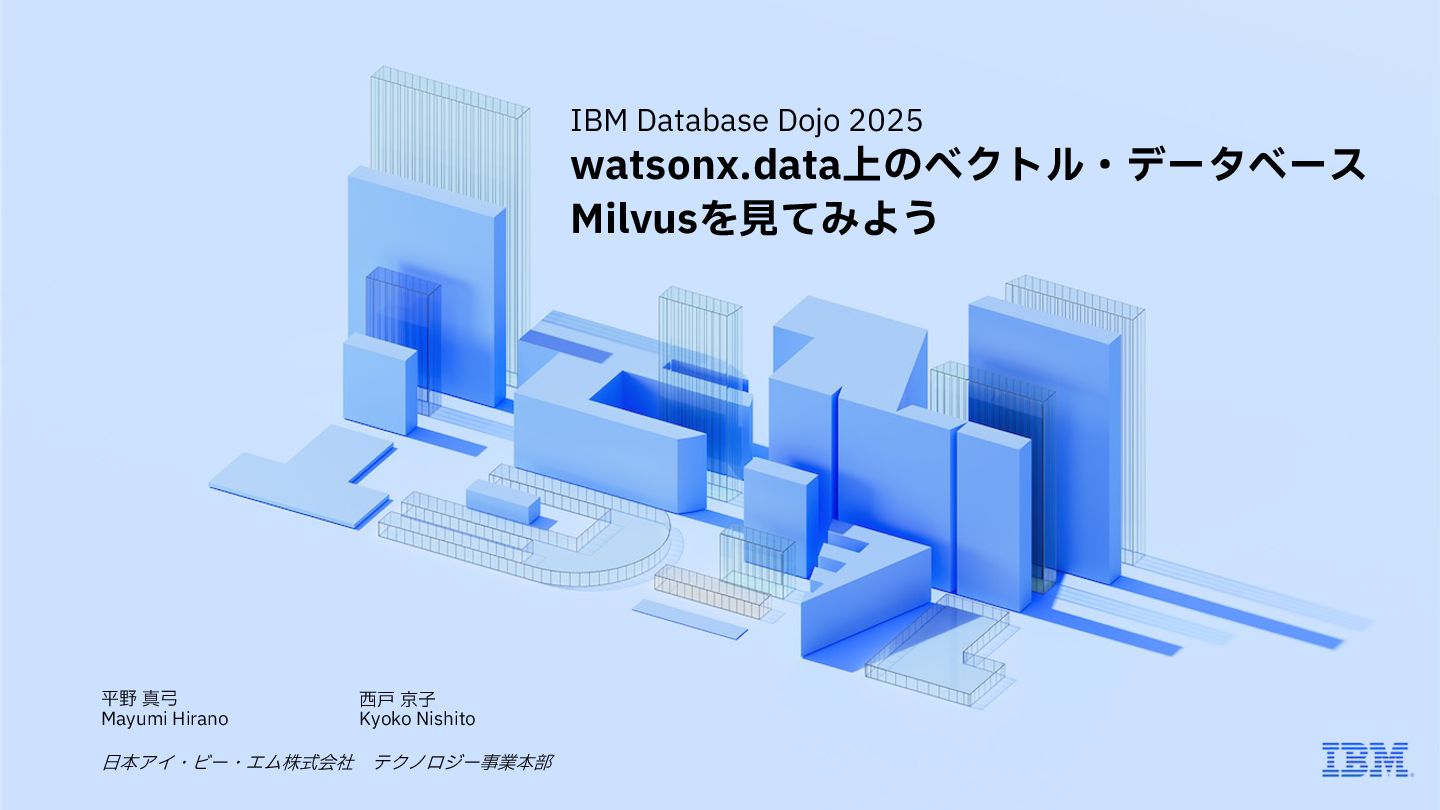 IBM Database Dojo 2025
watsonx.data上のベクトル・データベース Milvusを見てみよう

平野 真弓
Mayumi Hirano

西戸 京子
Kyoko Nishito

日本アイ・ビー・エム株式会社　テクノロジー事業本部

IBM